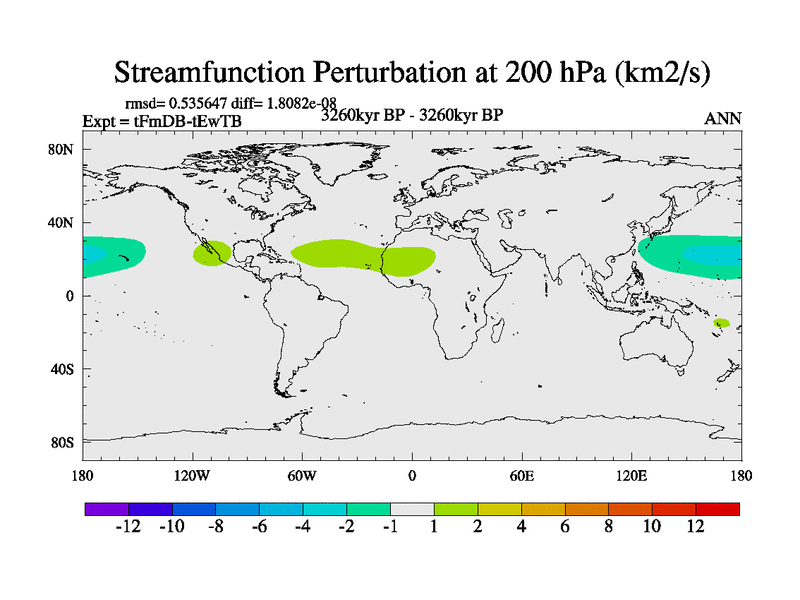 Streamfunction Perturbation at 200 hPa (km2/s)

rmsd= 0.535647 diff= 1.8082e-08

Expt = tFmDB-tEwTB

3260kyr BP - 3260kyr BP

ANN

80N
40N
0
40S
80S

180 120W 60W 0 60E 120E 180

-12 -10 -8 -6 -4 -2 -1 1 2 4 6 8 10 12